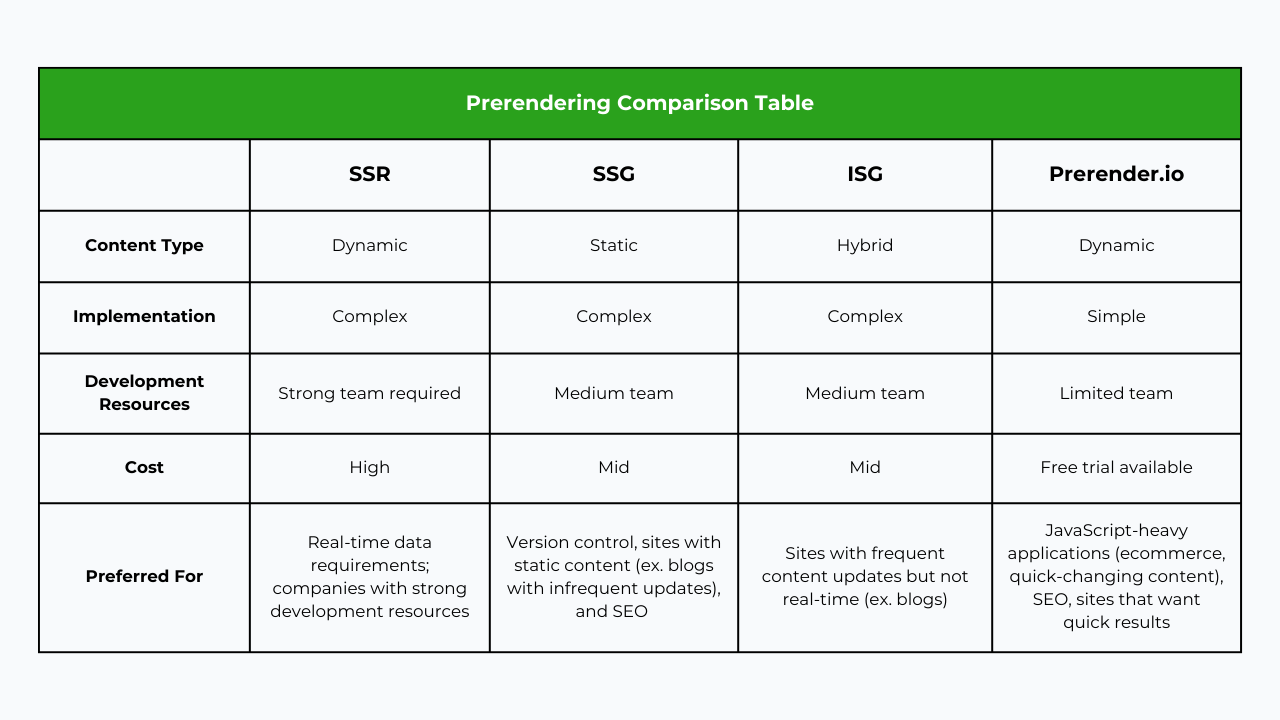 Prerendering Comparison Table

| | SSR | SSG | ISG | Prerender.io |
|---|---|---|---|---|
| Content Type | Dynamic | Static | Hybrid | Dynamic |
| Implementation | Complex | Complex | Complex | Simple |
| Development Resources | Strong team required | Medium team | Medium team | Limited team |
| Cost | High | Mid | Mid | Free trial available |
| Preferred For | Real-time data requirements; companies with strong development resources | Version control, sites with static content (ex. blogs with infrequent updates), and SEO | Sites with frequent content updates but not real-time (ex. blogs) | JavaScript-heavy applications (ecommerce, quick-changing content), SEO, sites that want quick results |